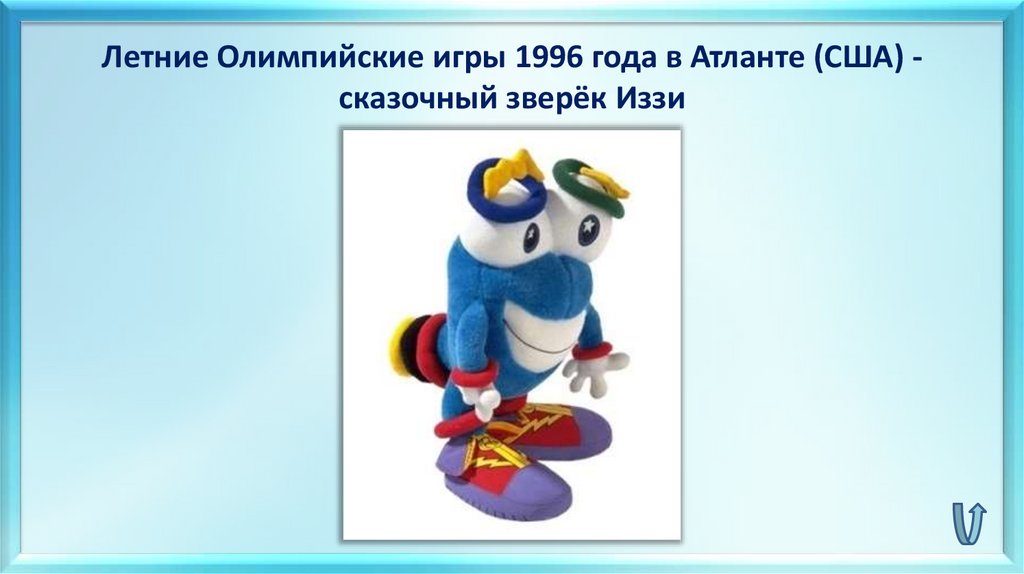 Летние Олимпийские игры 1996 года в Атланте (США) - сказочный зверёк Иззи